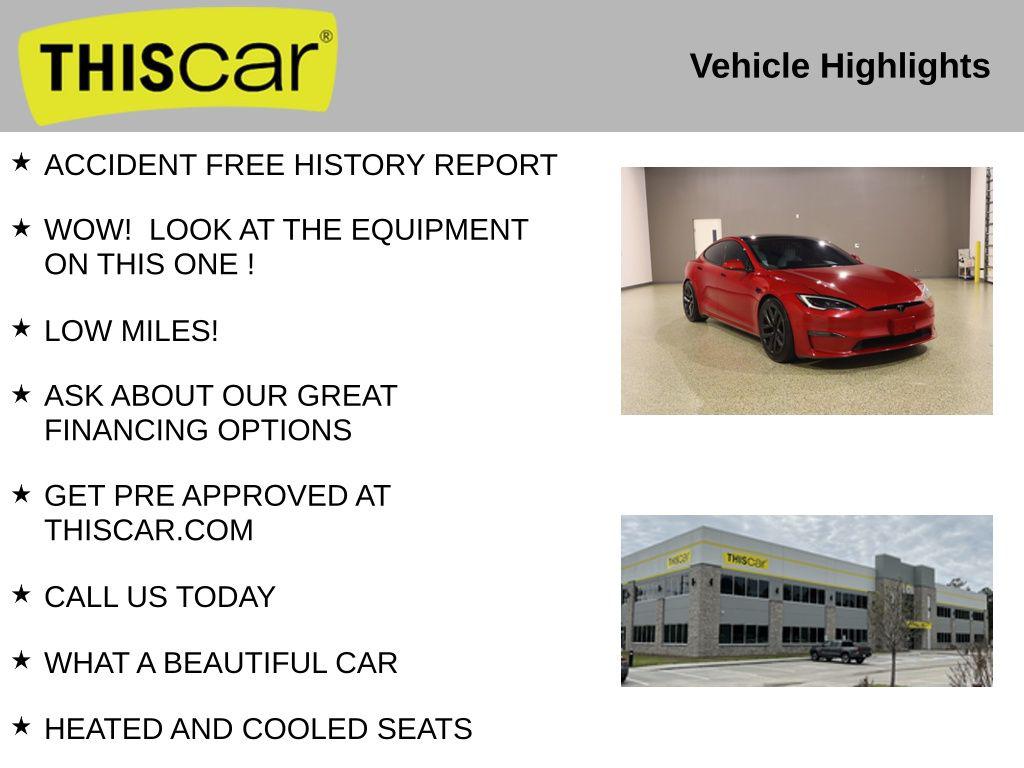 THIScar®

Vehicle Highlights

★ ACCIDENT FREE HISTORY REPORT

★ WOW! LOOK AT THE EQUIPMENT ON THIS ONE !

★ LOW MILES!

★ ASK ABOUT OUR GREAT FINANCING OPTIONS

★ GET PRE APPROVED AT THISCAR.COM

★ CALL US TODAY

★ WHAT A BEAUTIFUL CAR

★ HEATED AND COOLED SEATS

THIScar

THIScar